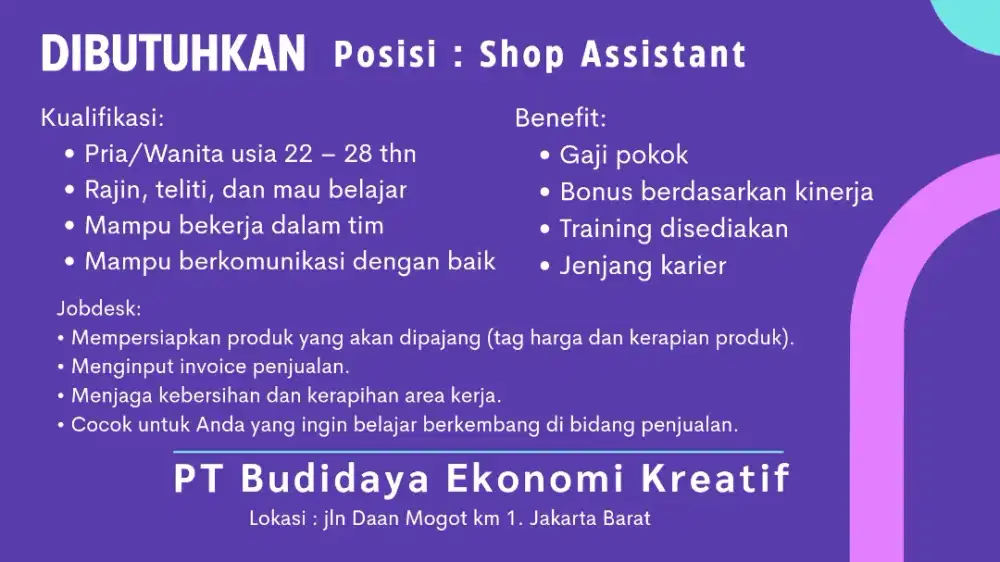 DIBUTUHKAN Posisi : Shop Assistant

Kualifikasi:
• Pria/Wanita usia 22 – 28 thn
• Rajin, teliti, dan mau belajar
• Mampu bekerja dalam tim
• Mampu berkomunikasi dengan baik

Benefit:
• Gaji pokok
• Bonus berdasarkan kinerja
• Training disediakan
• Jenjang karier

Jobdesk:
• Mempersiapkan produk yang akan dipajang (tag harga dan kerapian produk).
• Menginput invoice penjualan.
• Menjaga kebersihan dan kerapihan area kerja.
• Cocok untuk Anda yang ingin belajar berkembang di bidang penjualan.

PT Budidaya Ekonomi Kreatif
Lokasi : jln Daan Mogot km 1. Jakarta Barat